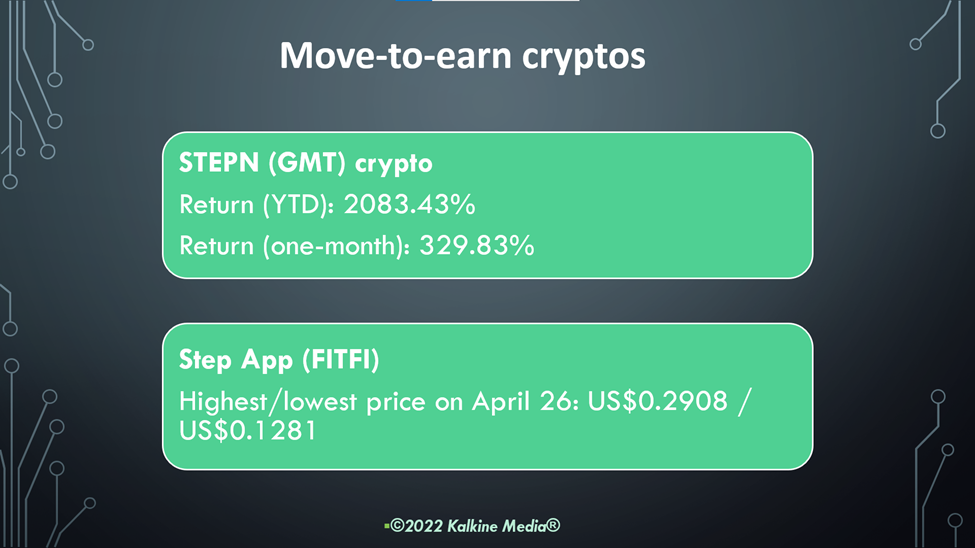 Move-to-earn cryptos

STEPN (GMT) crypto

Return (YTD): 2083.43%

Return (one-month): 329.83%

Step App (FITFI)

Highest/lowest price on April 26: US$0.2908 / US$0.1281

©2022 Kalkine Media®